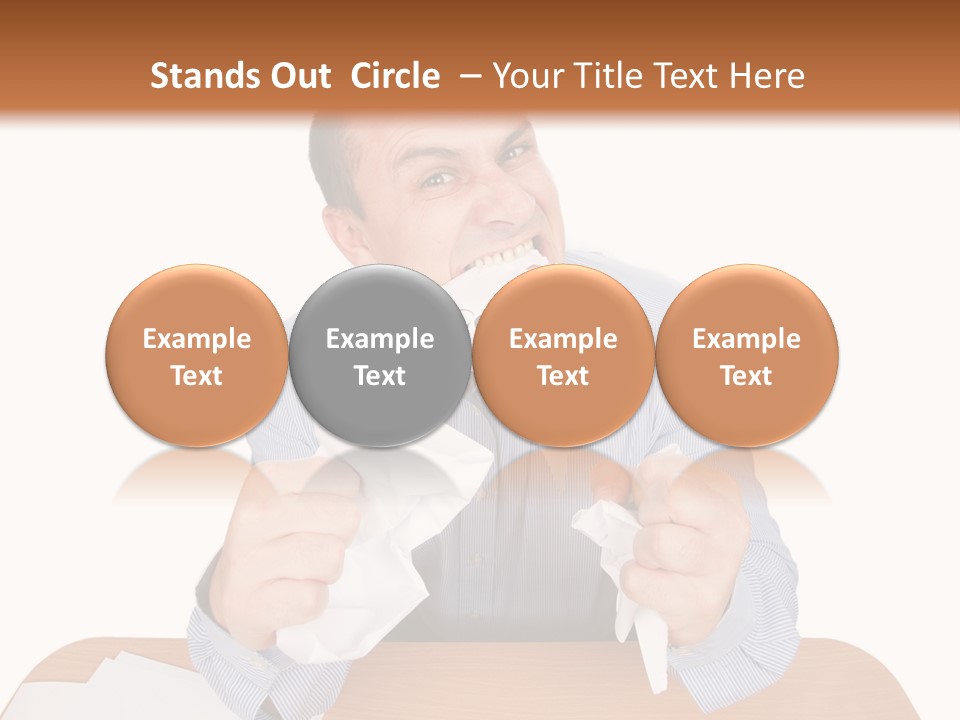 Stands Out Circle – Your Title Text Here

Example Text

Example Text

Example Text

Example Text